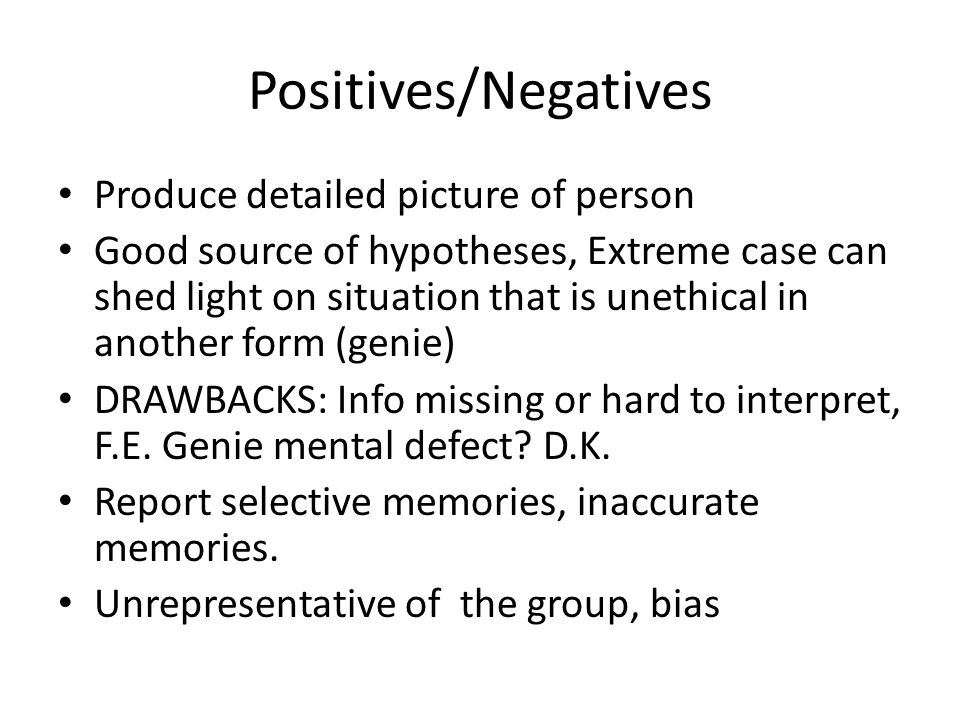 Positives/Negatives

• Produce detailed picture of person
• Good source of hypotheses, Extreme case can shed light on situation that is unethical in another form (genie)
• DRAWBACKS: Info missing or hard to interpret, F.E. Genie mental defect? D.K.
• Report selective memories, inaccurate memories.
• Unrepresentative of the group, bias